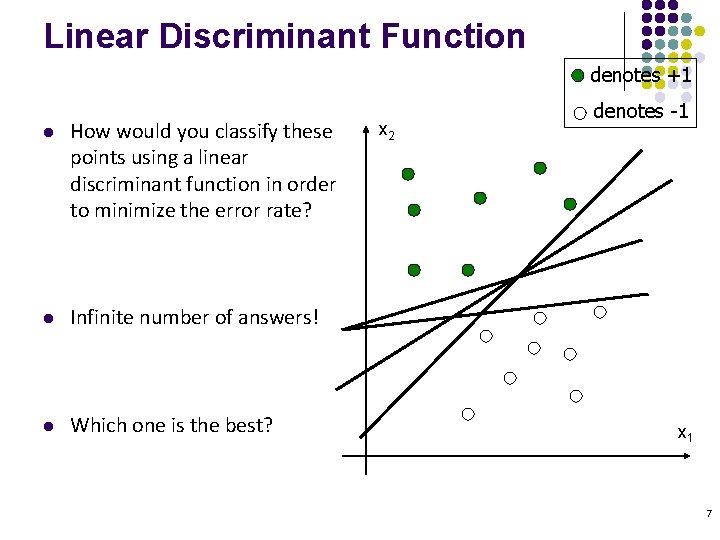 Linear Discriminant Function

denotes +1

denotes -1

- How would you classify these points using a linear discriminant function in order to minimize the error rate?

- Infinite number of answers!

- Which one is the best?

$x_2$

$x_1$

7